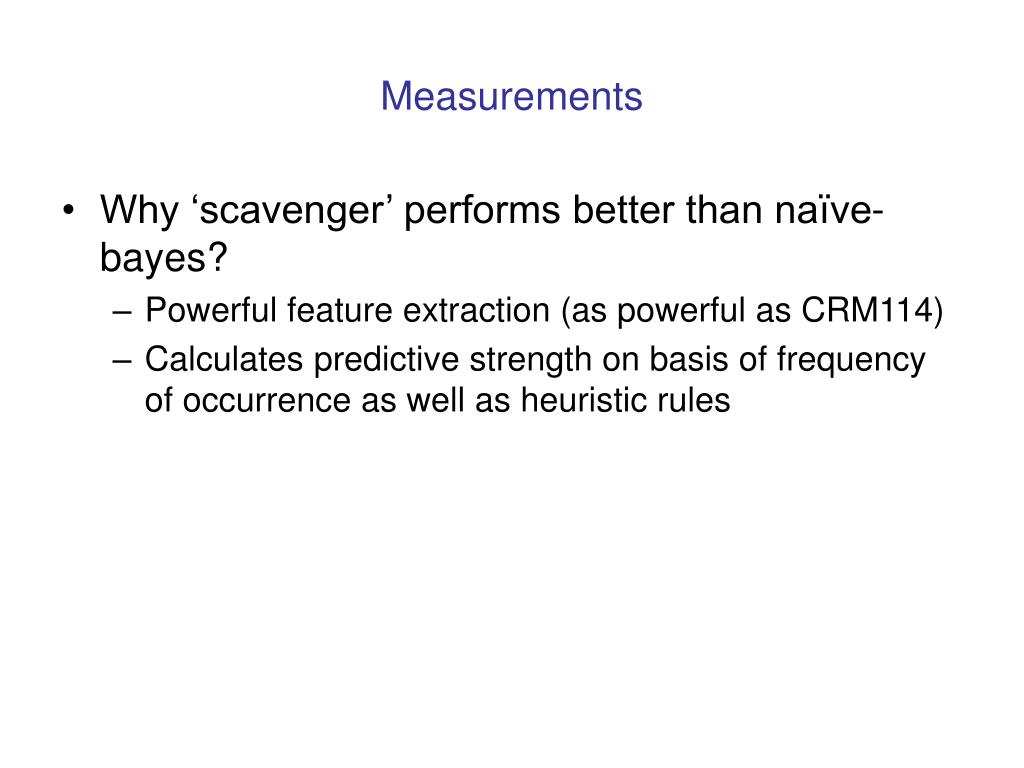 Measurements

• Why ‘scavenger’ performs better than naïve-bayes?
– Powerful feature extraction (as powerful as CRM114)
– Calculates predictive strength on basis of frequency of occurrence as well as heuristic rules